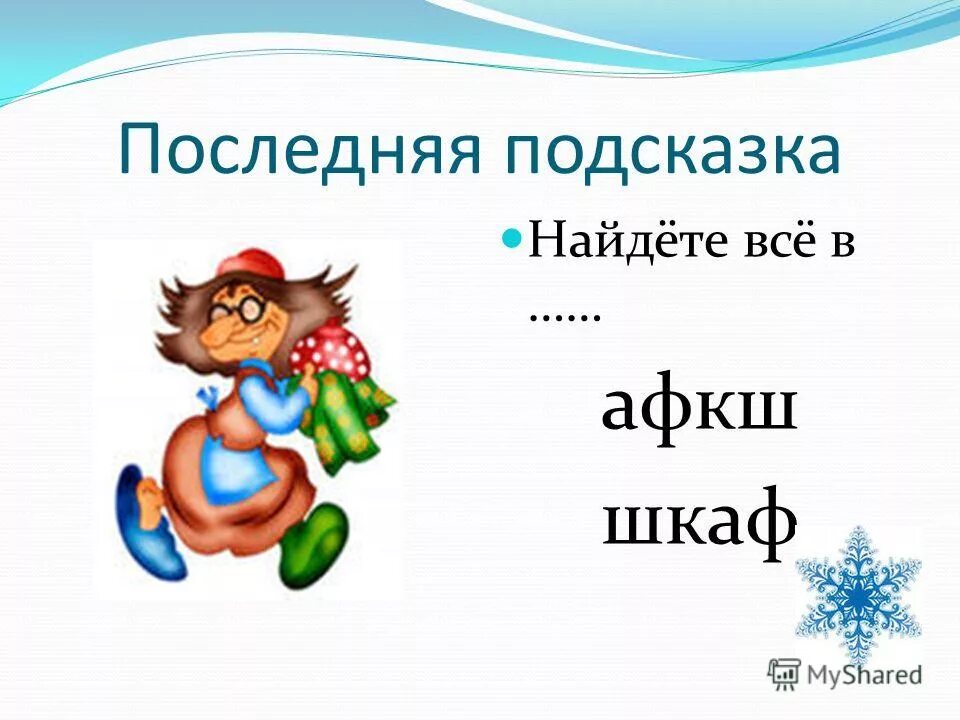 Последняя подсказка

Найдёте всё в ……

афкш

шкаф

MyShared